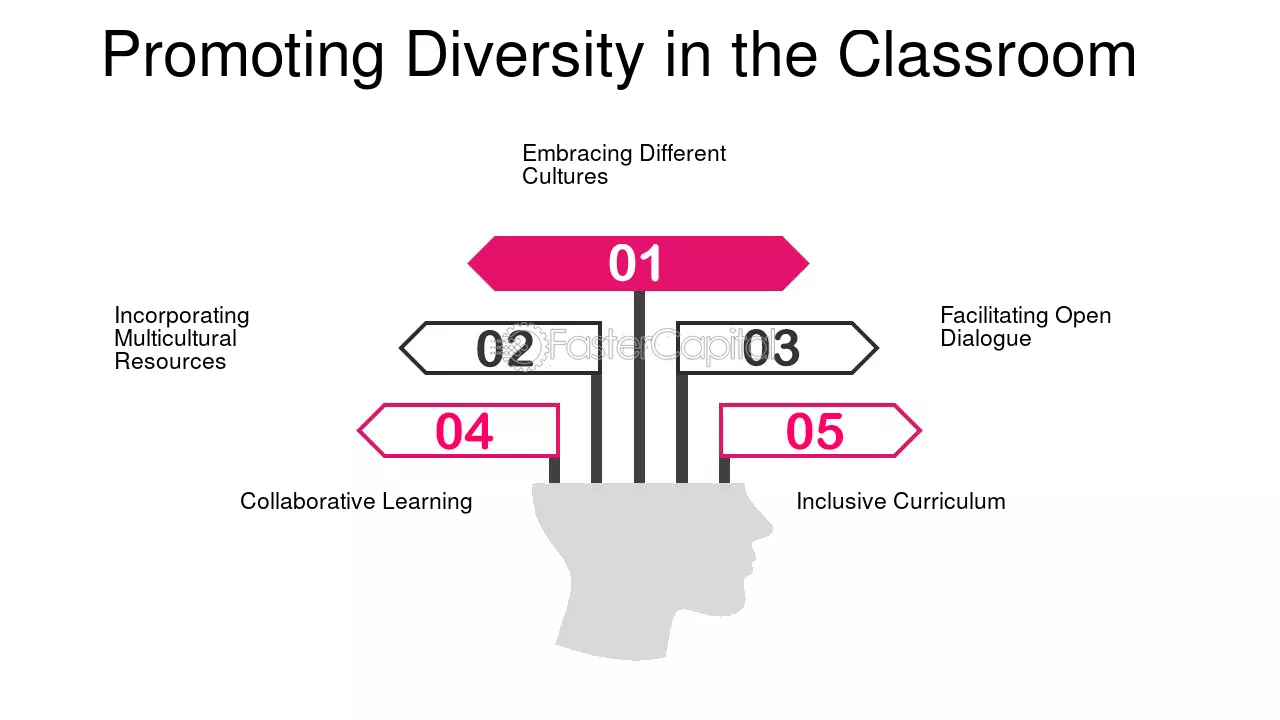 Promoting Diversity in the Classroom

Embracing Different Cultures

01

Incorporating Multicultural Resources

02

03

Facilitating Open Dialogue

04

05

Collaborative Learning

Inclusive Curriculum

FasterCapital